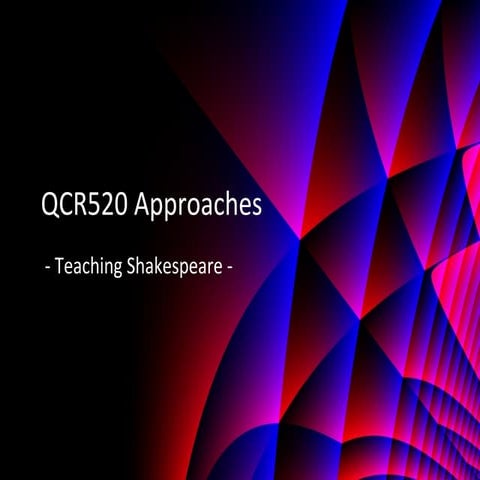 QCR520 Approaches

- Teaching Shakespeare -